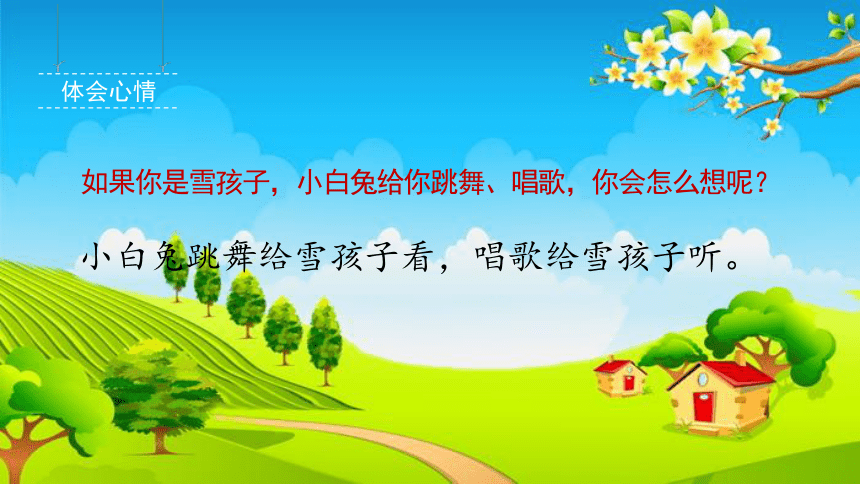 体会心情

如果你是雪孩子，小白兔给你跳舞、唱歌，你会怎么想呢？

小白兔跳舞给雪孩子看，唱歌给雪孩子听。